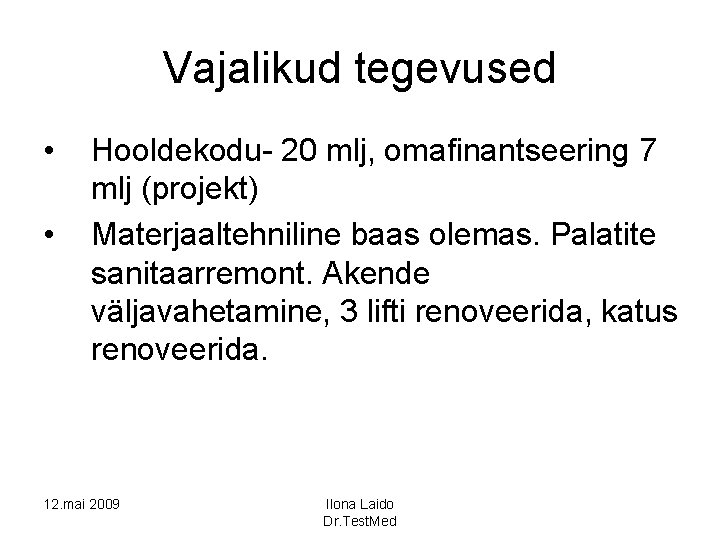 Vajalikud tegevused

• Hooldekodu- 20 mlj, omafinantseering 7 mlj (projekt)

• Materjaaltehniline baas olemas. Palatite sanitaarremont. Akende väljavahetamine, 3 lifti renoveerida, katus renoveerida.

12.mai 2009

Ilona Laido
Dr.TestMed